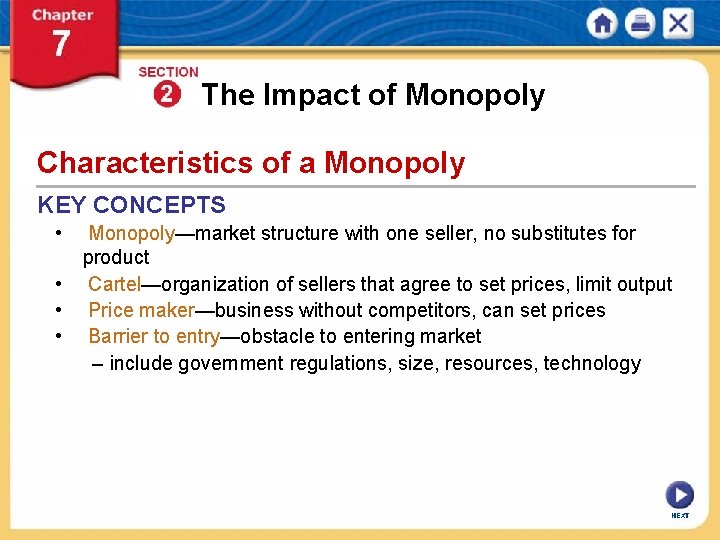 Chapter 7

SECTION 2 The Impact of Monopoly

Characteristics of a Monopoly

KEY CONCEPTS

• Monopoly—market structure with one seller, no substitutes for product
• Cartel—organization of sellers that agree to set prices, limit output
• Price maker—business without competitors, can set prices
• Barrier to entry—obstacle to entering market
– include government regulations, size, resources, technology

NEXT